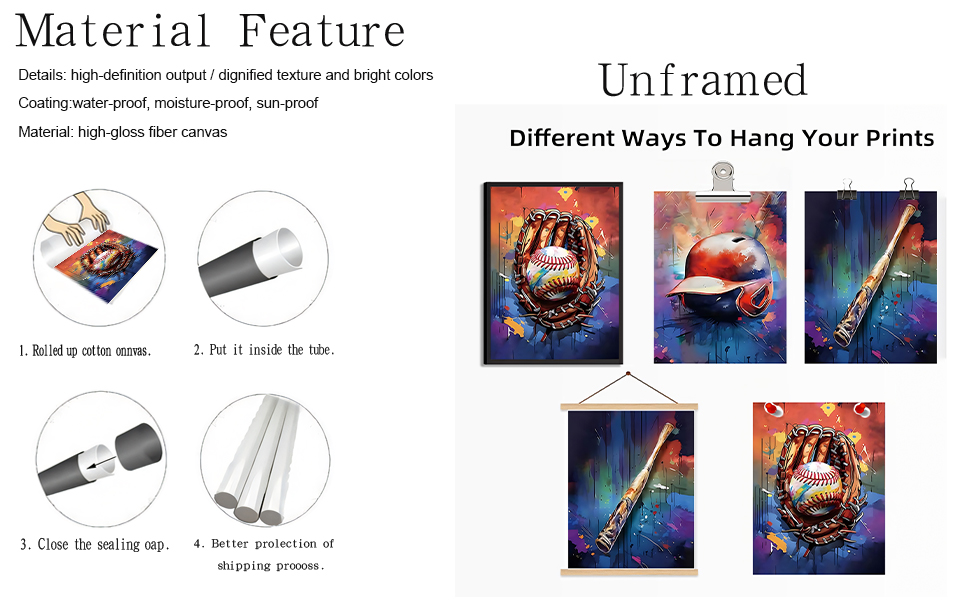 Material Feature

Details: high-definition output / dignified texture and bright colors

Coating:water-proof, moisture-proof, sun-proof

Material: high-gloss fiber canvas

1. Rolled up cotton onnvas.

2. Put it inside the tube.

3. Close the sealing oap.

4. Better prolection of shipping proooss.

Unframed

Different Ways To Hang Your Prints